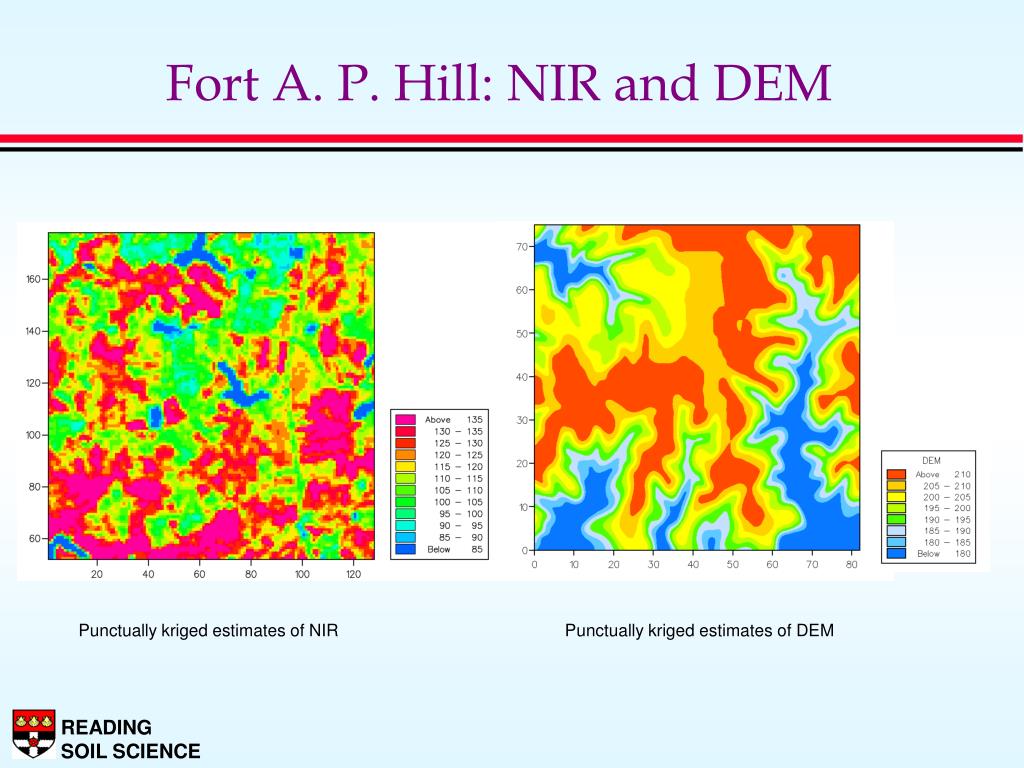 Fort A. P. Hill: NIR and DEM

160
140
120
100
80
60
20 40 60 80 100 120

Above 135
130 – 135
125 – 130
120 – 125
115 – 120
110 – 115
105 – 110
100 – 105
95 – 100
90 – 95
85 – 90
Below 85

70
60
50
40
30
20
10
0
0 10 20 30 40 50 60 70 80

DEM
Above 210
205 – 210
200 – 205
195 – 200
190 – 195
185 – 190
180 – 185
Below 180

Punctually kriged estimates of NIR

Punctually kriged estimates of DEM

READING
SOIL SCIENCE